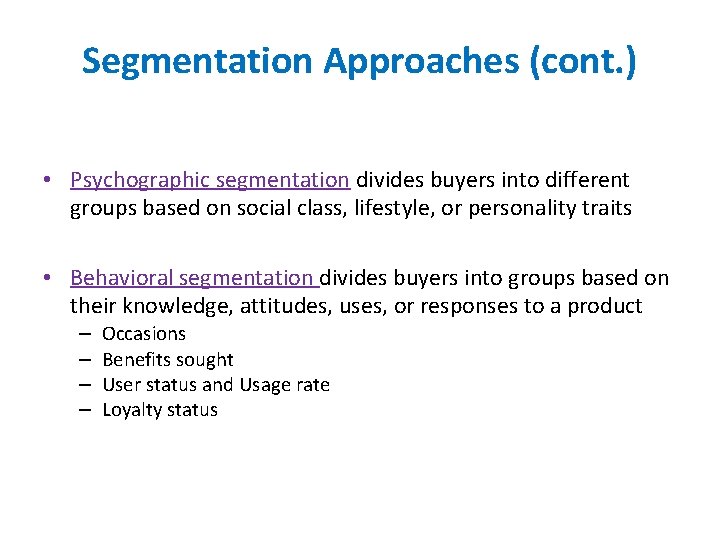 Segmentation Approaches (cont.)

• Psychographic segmentation divides buyers into different groups based on social class, lifestyle, or personality traits

• Behavioral segmentation divides buyers into groups based on their knowledge, attitudes, uses, or responses to a product
– Occasions
– Benefits sought
– User status and Usage rate
– Loyalty status